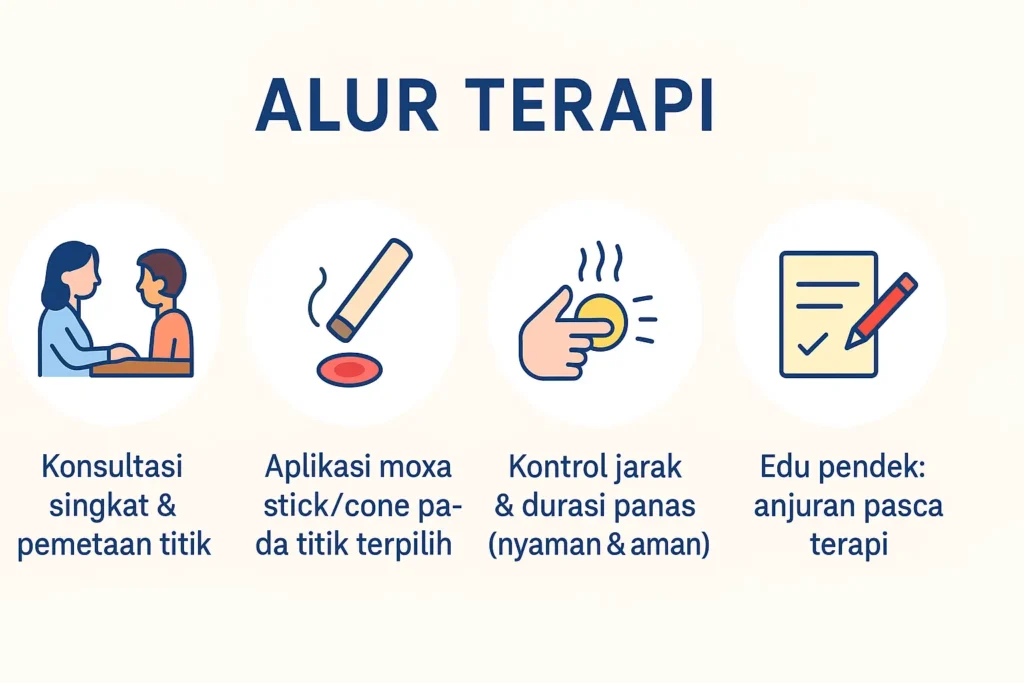 ALUR TERAPI

Konsultasi singkat & pemetaan titik

Aplikasi moxa stick/cone pada titik terpilih

Kontrol jarak & durasi panas (nyaman & aman)

Edu pendek: anjuran pasca terapi